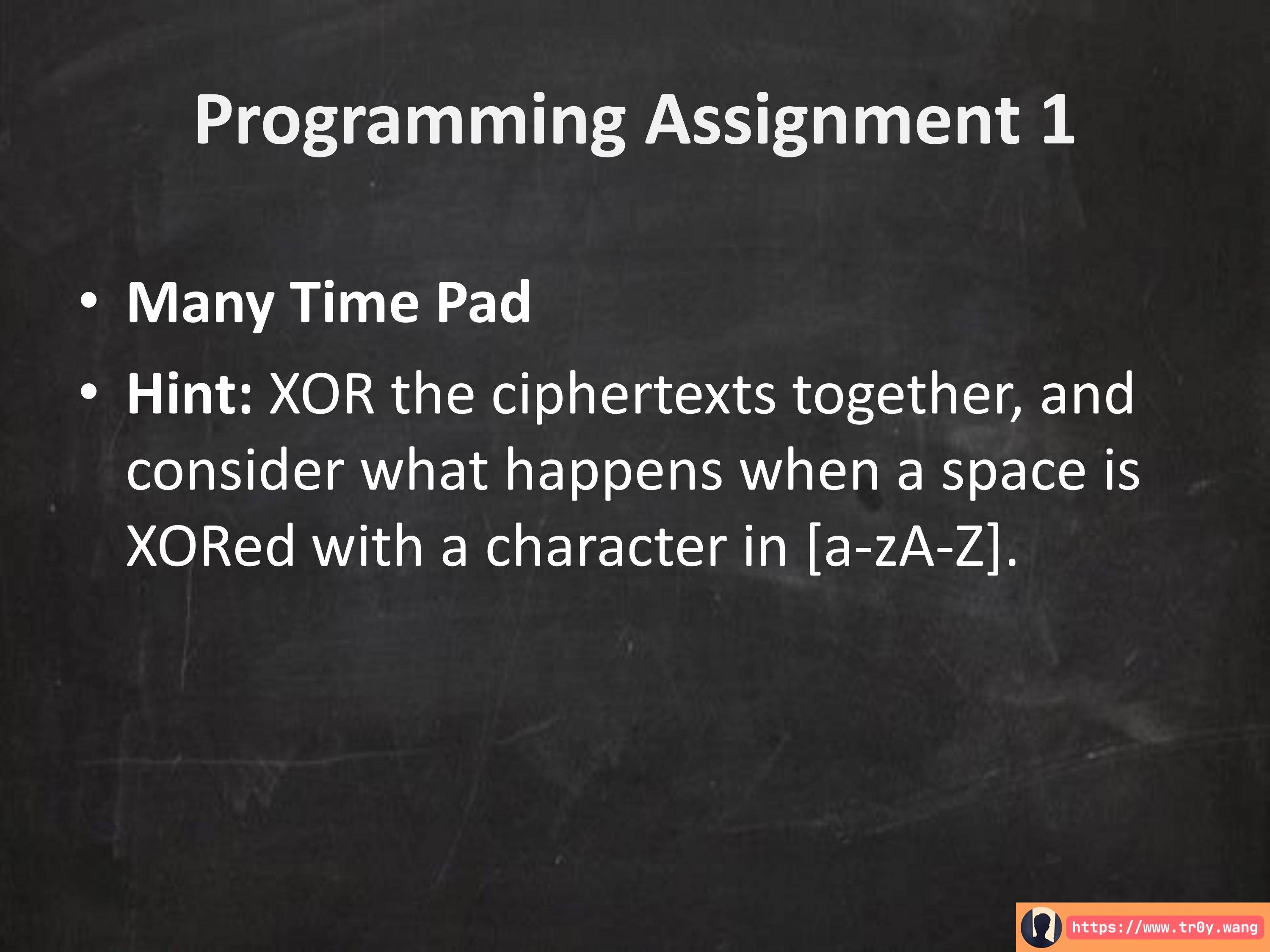 Programming Assignment 1

• Many Time Pad
• Hint: XOR the ciphertexts together, and consider what happens when a space is XORed with a character in [a-zA-Z].

https://www.tr0y.wang